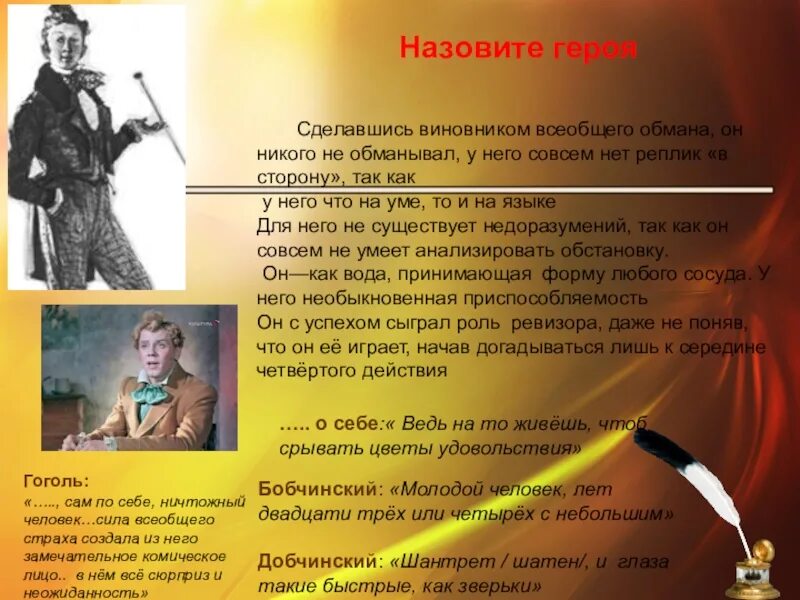 Назовите героя

Сделавшись виновником всеобщего обмана, он никого не обманывал, у него совсем нет реплик «в сторону», так как
у него что на уме, то и на языке
Для него не существует недоразумений, так как он совсем не умеет анализировать обстановку.
Он—как вода, принимающая форму любого сосуда. У него необыкновенная приспособляемость
Он с успехом сыграл роль ревизора, даже не поняв, что он её играет, начав догадываться лишь к середине четвёртого действия

….. о себе:« Ведь на то живёшь, чтоб срывать цветы удовольствия»

Бобчинский: «Молодой человек, лет двадцати трёх или четырёх с небольшим»

Добчинский: «Шантрет / шатен/, и глаза такие быстрые, как зверьки»

Гоголь:
«….., сам по себе, ничтожный человек…сила всеобщего страха создала из него замечательное комическое лицо.. в нём всё сюрприз и неожиданность»